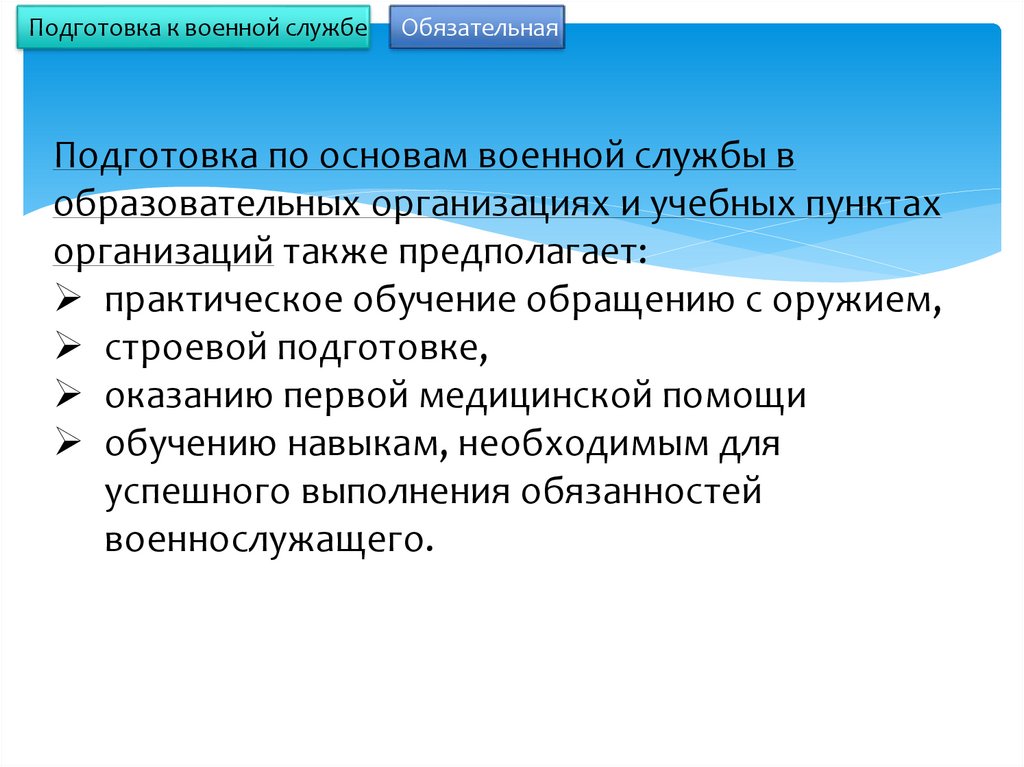 Подготовка к военной службе

Обязательная

Подготовка по основам военной службы в образовательных организациях и учебных пунктах организаций также предполагает:

➢ практическое обучение обращению с оружием,
➢ строевой подготовке,
➢ оказанию первой медицинской помощи
➢ обучению навыкам, необходимым для успешного выполнения обязанностей военнослужащего.